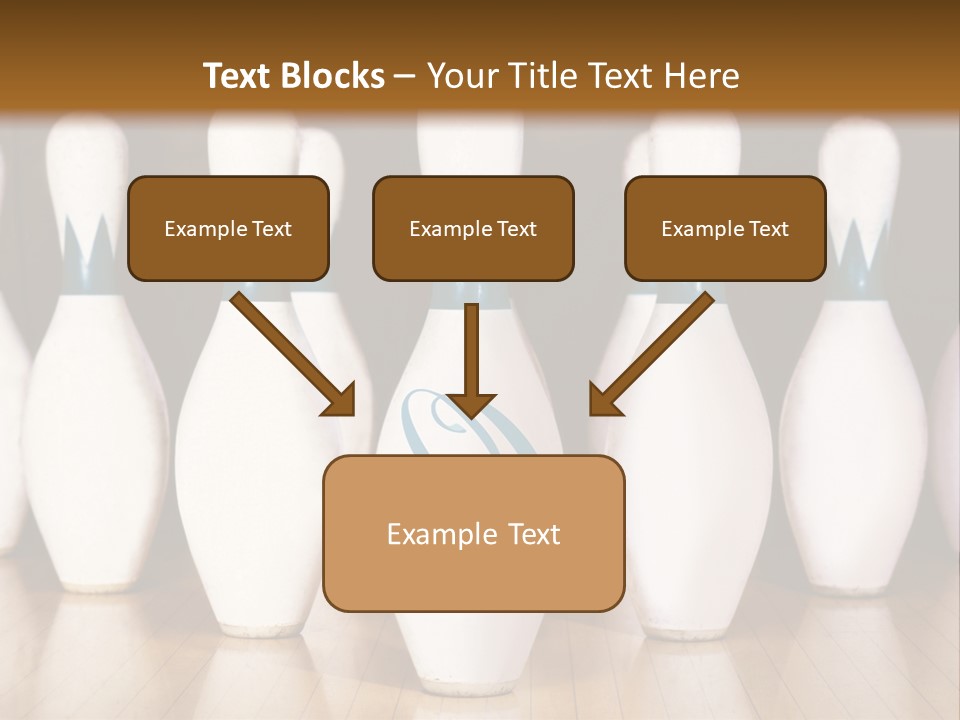 Text Blocks – Your Title Text Here

Example Text

Example Text

Example Text

Example Text